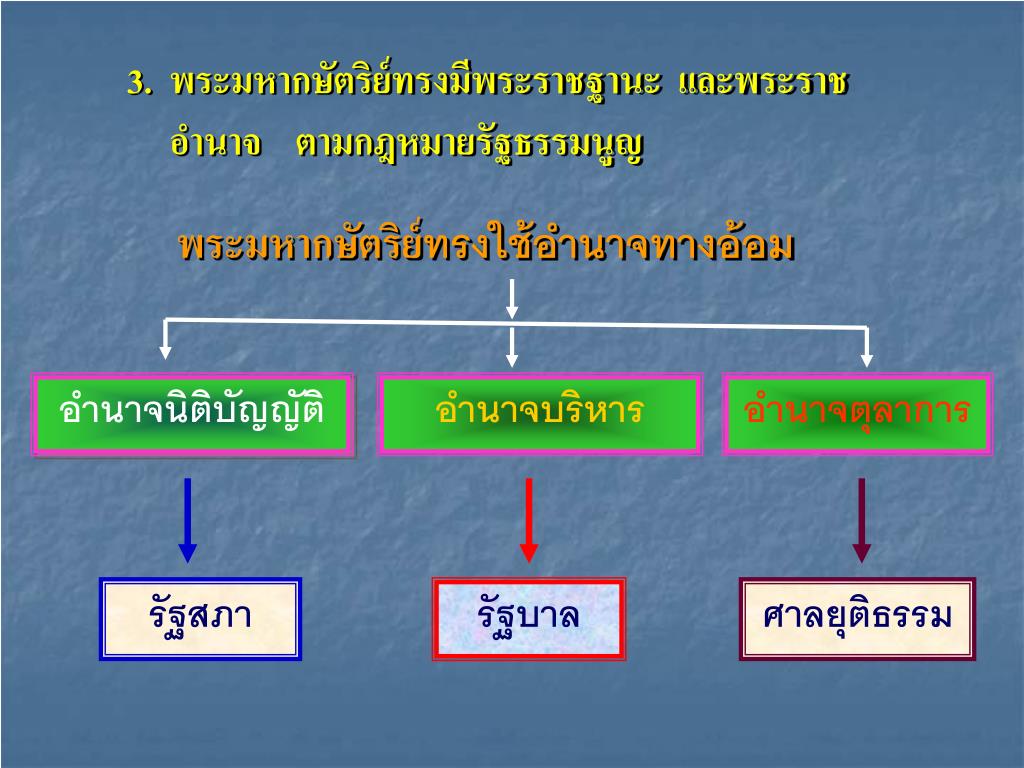 3. พระมหากษัตริย์ทรงมีพระราชฐานะ และพระราชอำนาจ ตามกฎหมายรัฐธรรมนูญ

พระมหากษัตริย์ทรงใช้อำนาจทางอ้อม

อำนาจนิติบัญญัติ

อำนาจบริหาร

อำนาจตุลาการ

รัฐสภา

รัฐบาล

ศาลยุติธรรม